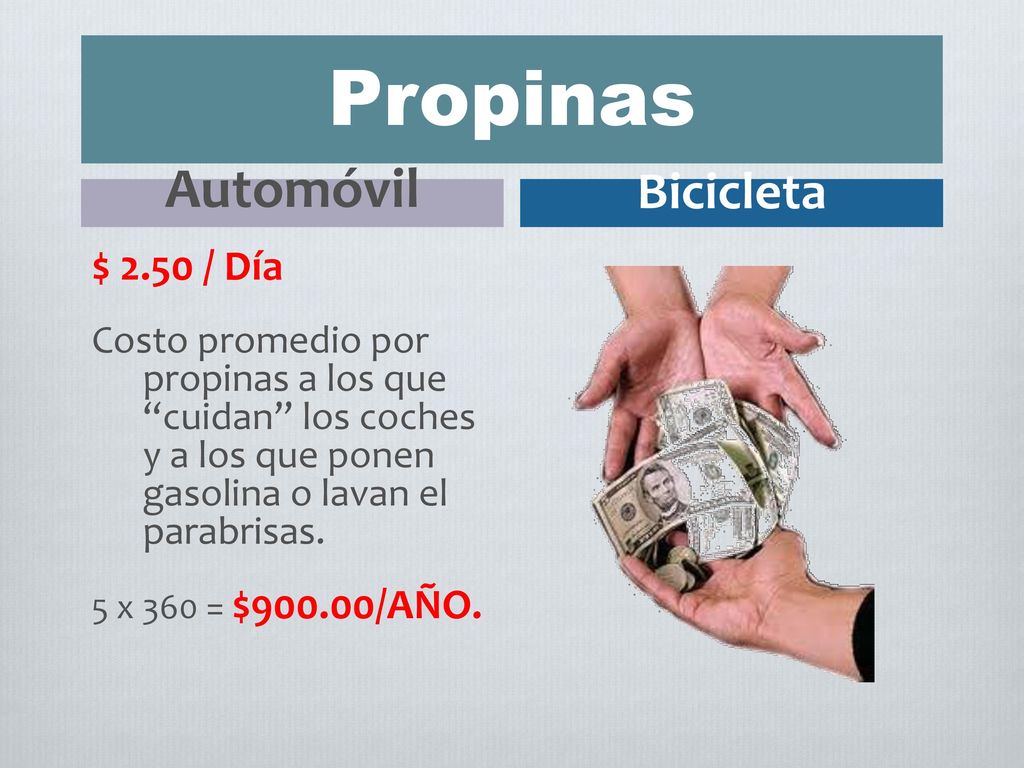 Propinas

Automóvil

Bicicleta

\$ 2.50 / Día

Costo promedio por propinas a los que “cuidan” los coches y a los que ponen gasolina o lavan el parabrisas.

5 x 360 = \$900.00/AÑO.